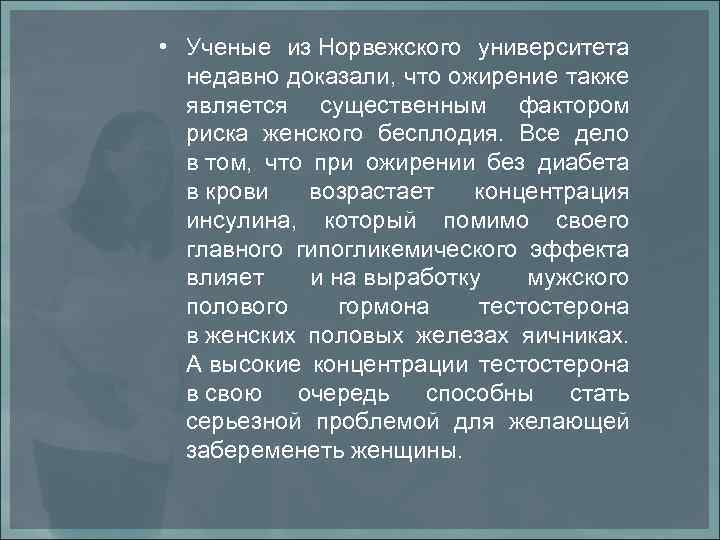 • Ученые из Норвежского университета недавно доказали, что ожирение также является существенным фактором риска женского бесплодия. Все дело в том, что при ожирении без диабета в крови возрастает концентрация инсулина, который помимо своего главного гипогликемического эффекта влияет и на выработку мужского полового гормона тестостерона в женских половых железах яичниках. А высокие концентрации тестостерона в свою очередь способны стать серьезной проблемой для желающей забеременеть женщины.